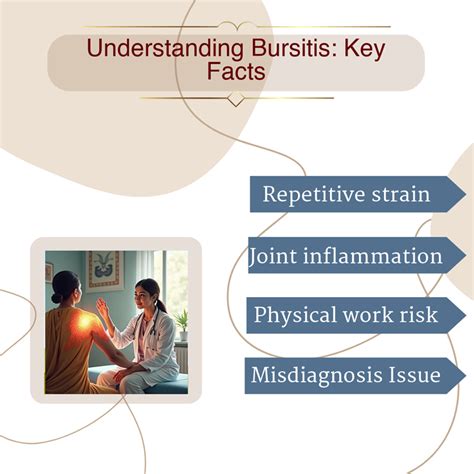 Understanding Bursitis: Key Facts

Repetitive strain

Joint inflammation

Physical work risk

Misdiagnosis Issue